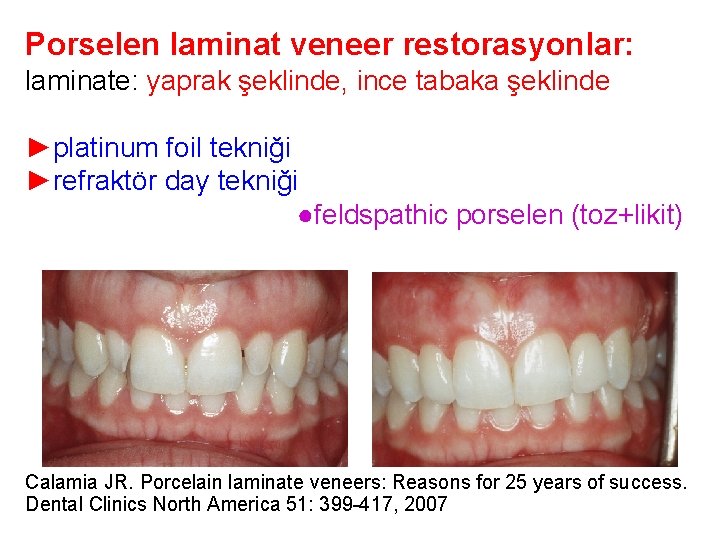 Porselen laminat veneer restorasyonlar:
laminate: yaprak şeklinde, ince tabaka şeklinde

►platinum foil tekniği
►refraktör day tekniği
●feldspathic porselen (toz+likit)

Calamia JR. Porcelain laminate veneers: Reasons for 25 years of success. Dental Clinics North America 51: 399-417, 2007